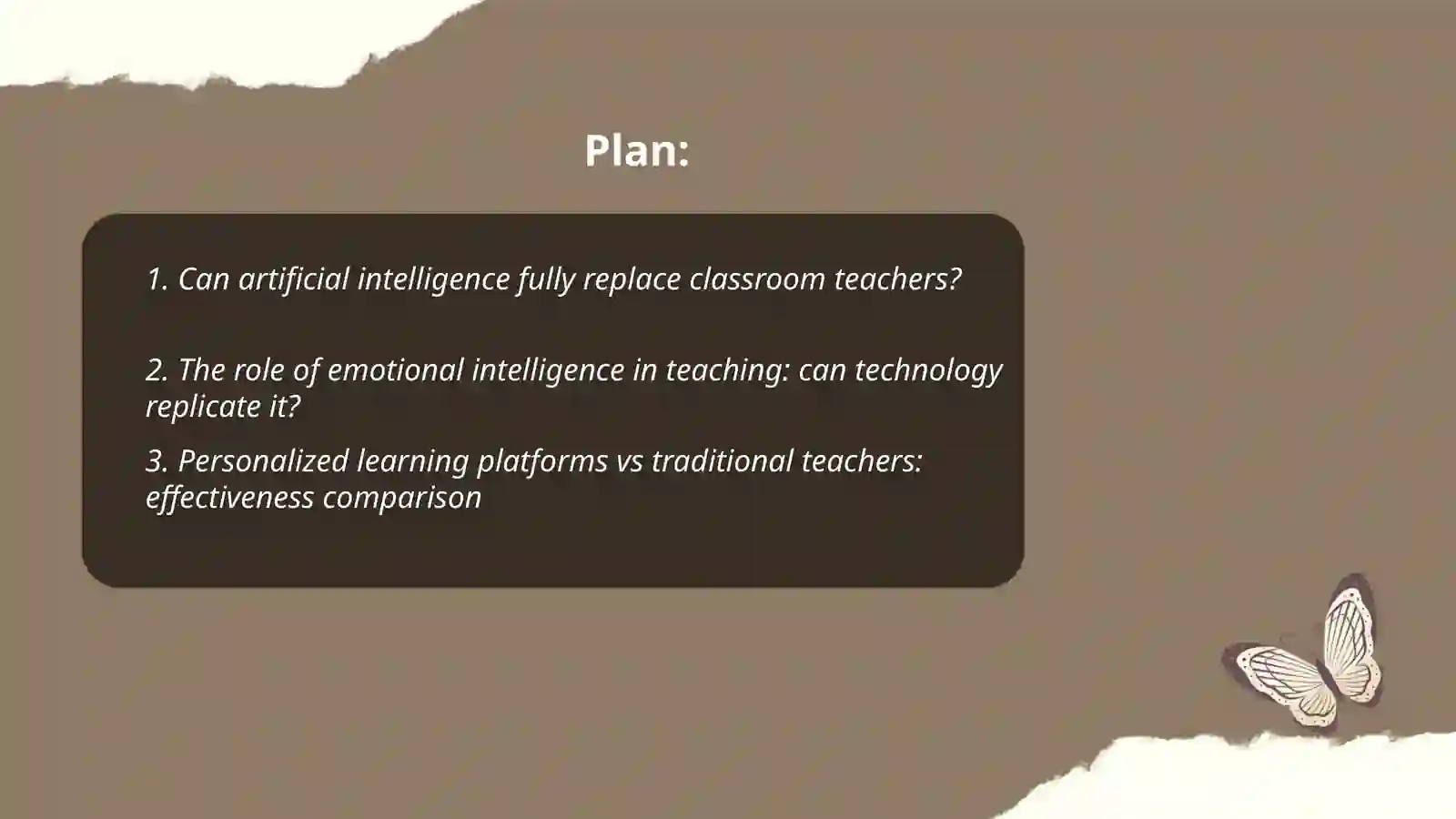 Plan:

1. Can artificial intelligence fully replace classroom teachers?

2. The role of emotional intelligence in teaching: can technology replicate it?

3. Personalized learning platforms vs traditional teachers: effectiveness comparison